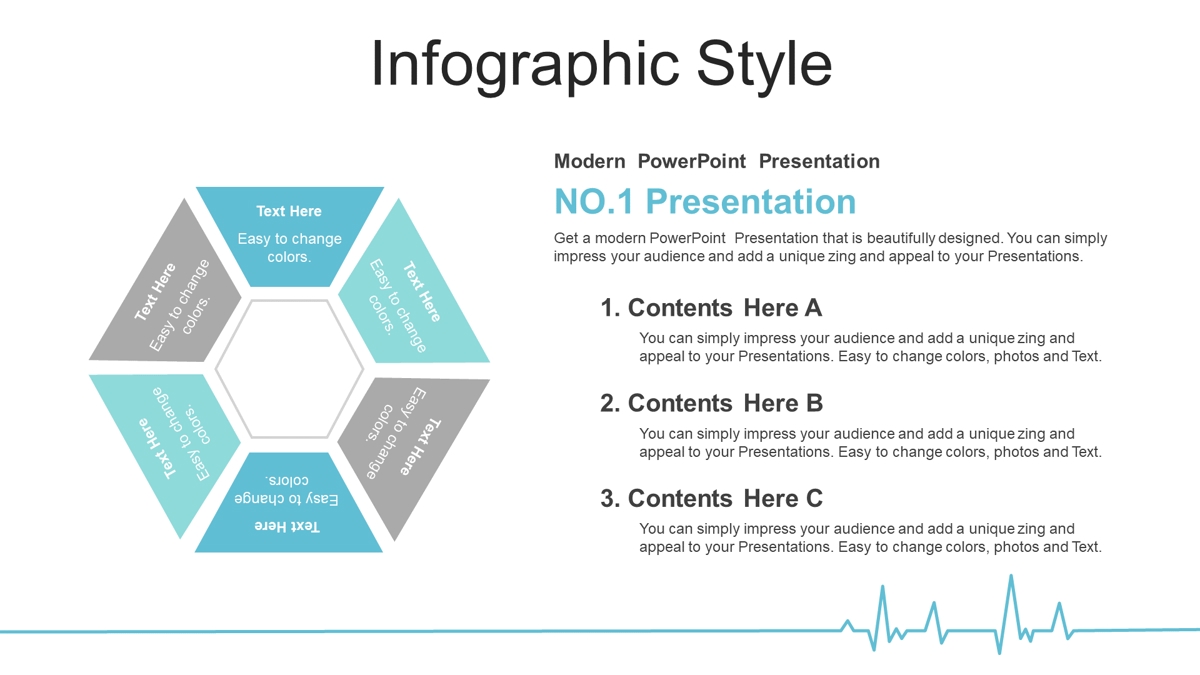 Infographic Style

Text Here
Easy to change colors.

Text Here
Easy to change colors.

Text Here
Easy to change colors.

Text Here
Easy to change colors.

Text Here
Easy to change colors.

Text Here
Easy to change colors.

Modern PowerPoint Presentation

NO.1 Presentation

Get a modern PowerPoint Presentation that is beautifully designed. You can simply impress your audience and add a unique zing and appeal to your Presentations.

1. Contents Here A
You can simply impress your audience and add a unique zing and appeal to your Presentations. Easy to change colors, photos and Text.

2. Contents Here B
You can simply impress your audience and add a unique zing and appeal to your Presentations. Easy to change colors, photos and Text.

3. Contents Here C
You can simply impress your audience and add a unique zing and appeal to your Presentations. Easy to change colors, photos and Text.